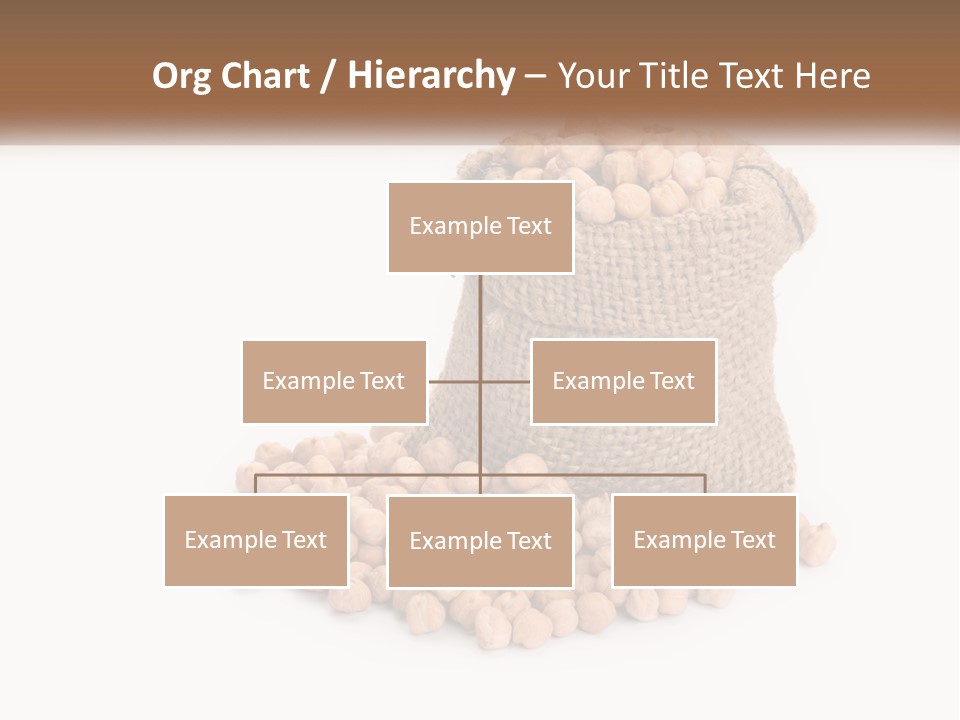 Org Chart / Hierarchy – Your Title Text Here

Example Text

Example Text

Example Text

Example Text

Example Text

Example Text